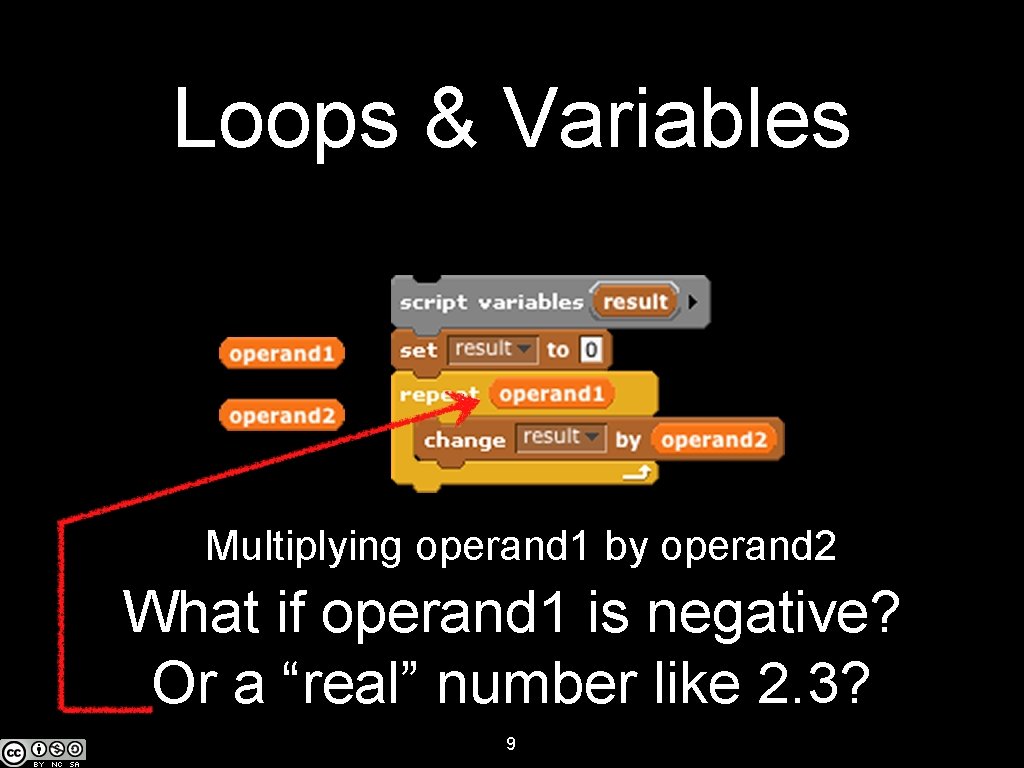 Loops & Variables

operand1

operand2

script variables result

set result to 0

repeat operand1

change result by operand2

Multiplying operand1 by operand2

What if operand1 is negative? Or a “real” number like 2.3?

BY NC SA

9